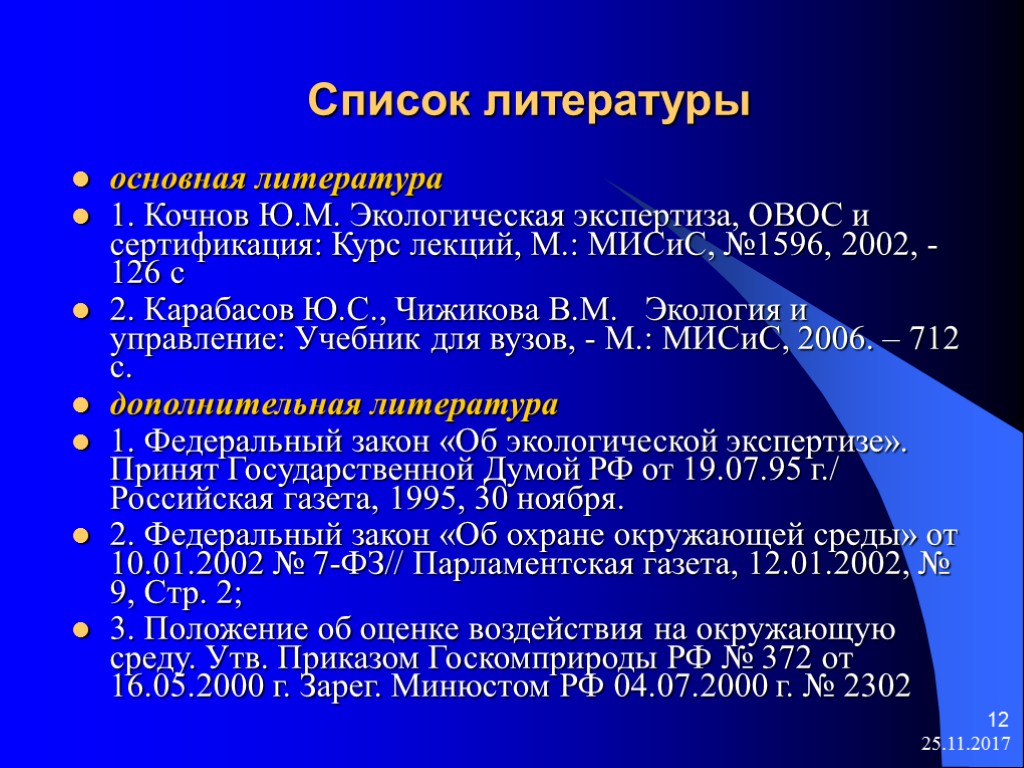 Список литературы

основная литература

1. Кочнов Ю.М. Экологическая экспертиза, ОВОС и сертификация: Курс лекций, М.: МИСиС, №1596, 2002, - 126 с

2. Карабасов Ю.С., Чижикова В.М. Экология и управление: Учебник для вузов, - М.: МИСиС, 2006. – 712 с.

дополнительная литература

1. Федеральный закон «Об экологической экспертизе». Принят Государственной Думой РФ от 19.07.95 г./ Российская газета, 1995, 30 ноября.

2. Федеральный закон «Об охране окружающей среды» от 10.01.2002 № 7-ФЗ// Парламентская газета, 12.01.2002, № 9, Стр. 2;

3. Положение об оценке воздействия на окружающую среду. Утв. Приказом Госкомприроды РФ № 372 от 16.05.2000 г. Зарег. Минюстом РФ 04.07.2000 г. № 2302

12
25.11.2017